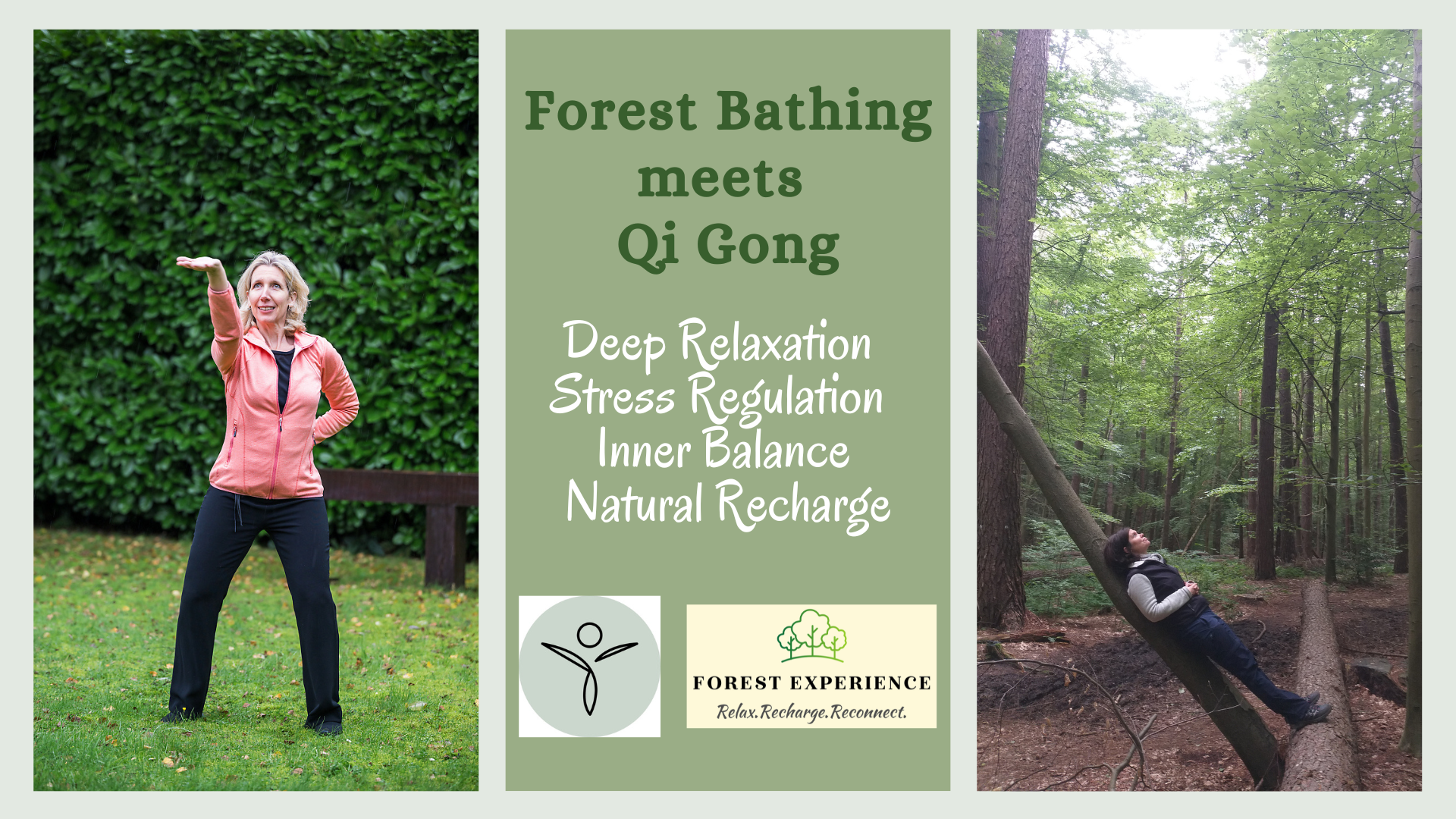 Forest Bathing
meets
Qi Gong

Deep Relaxation
Stress Regulation
Inner Balance
Natural Recharge

FOREST EXPERIENCE
Relax.Recharge.Reconnect.